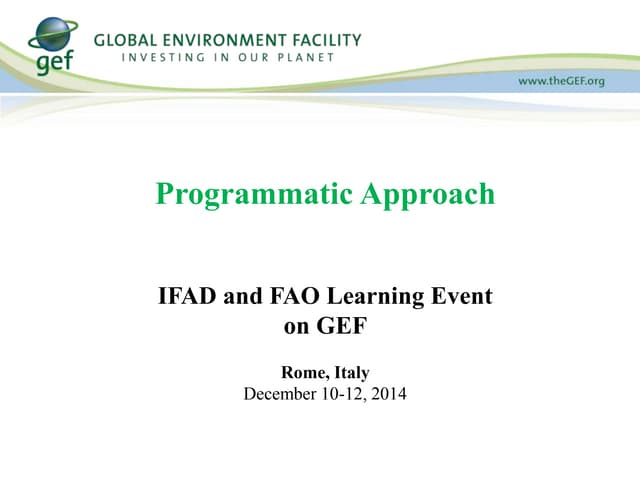 gef
GLOBAL ENVIRONMENT FACILITY
INVESTING IN OUR PLANET

www.theGEF.org

Programmatic Approach

IFAD and FAO Learning Event on GEF

Rome, Italy
December 10-12, 2014